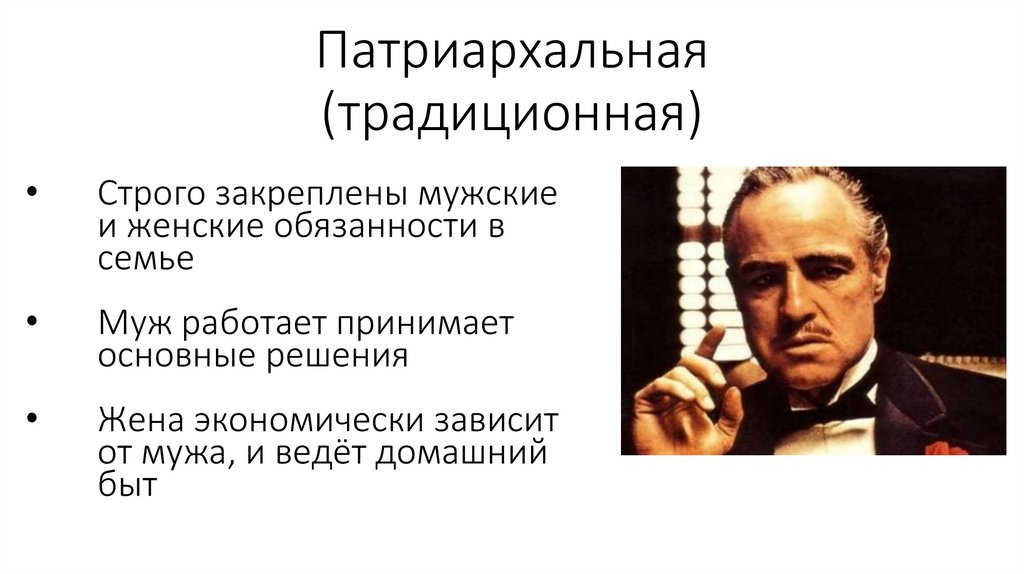 Патриархальная (традиционная)

• Строго закреплены мужские и женские обязанности в семье

• Муж работает принимает основные решения

• Жена экономически зависит от мужа, и ведёт домашний быт